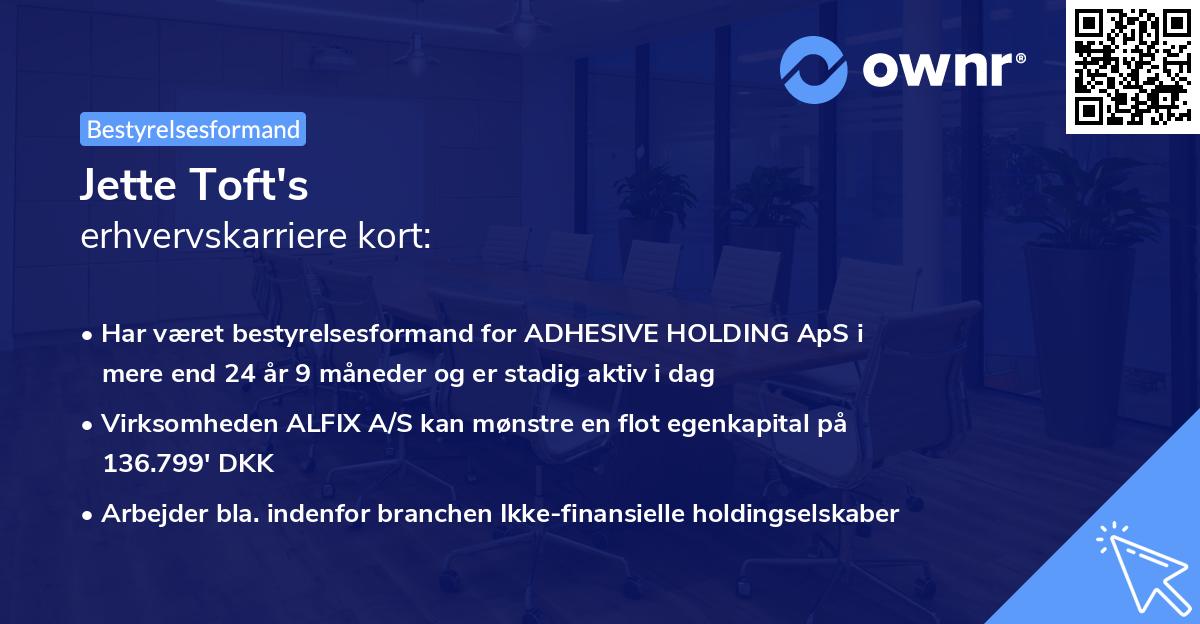 ownr®

Bestyrelsesformand

Jette Toft's
erhvervskarriere kort:

• Har været bestyrelsesformand for ADHESIVE HOLDING ApS i mere end 24 år 9 måneder og er stadig aktiv i dag

• Virksomheden ALFIX A/S kan mønstre en flot egenkapital på 136.799' DKK

• Arbejder bla. indenfor branchen Ikke-finansielle holdingselskaber